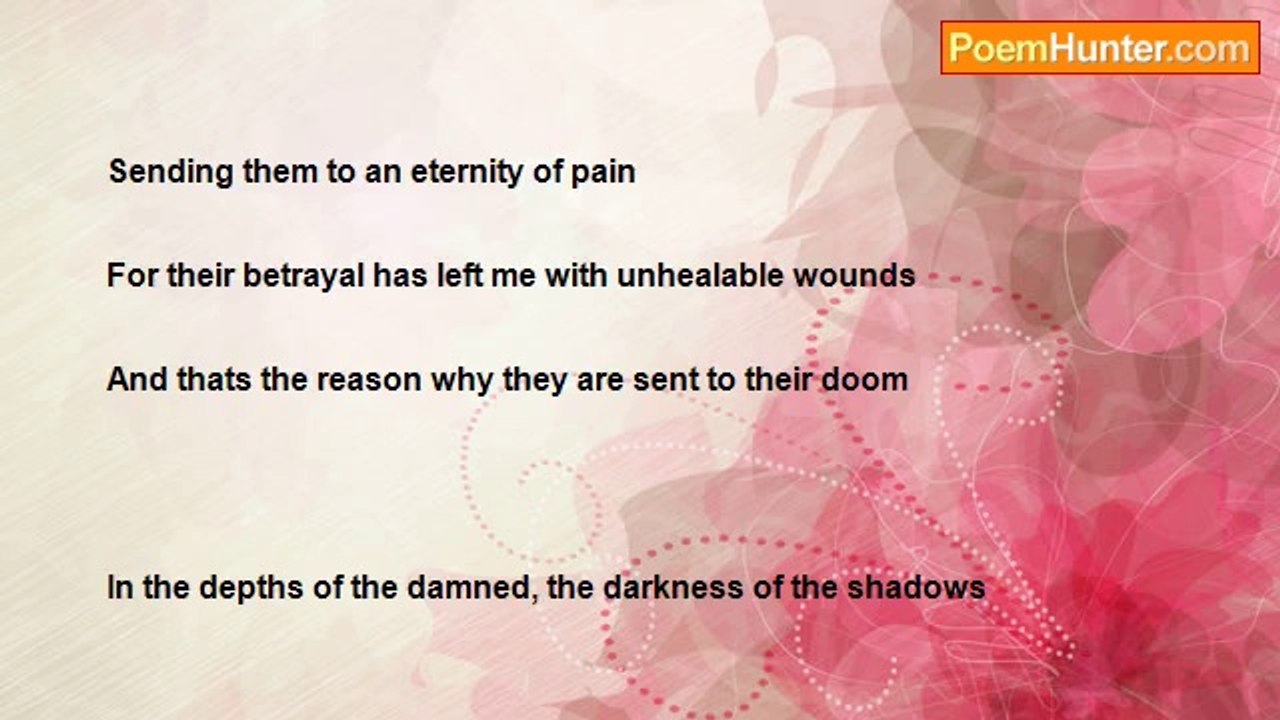 PoemHunter.com

Sending them to an eternity of pain

For their betrayal has left me with unhealable wounds

And thats the reason why they are sent to their doom

In the depths of the damned, the darkness of the shadows